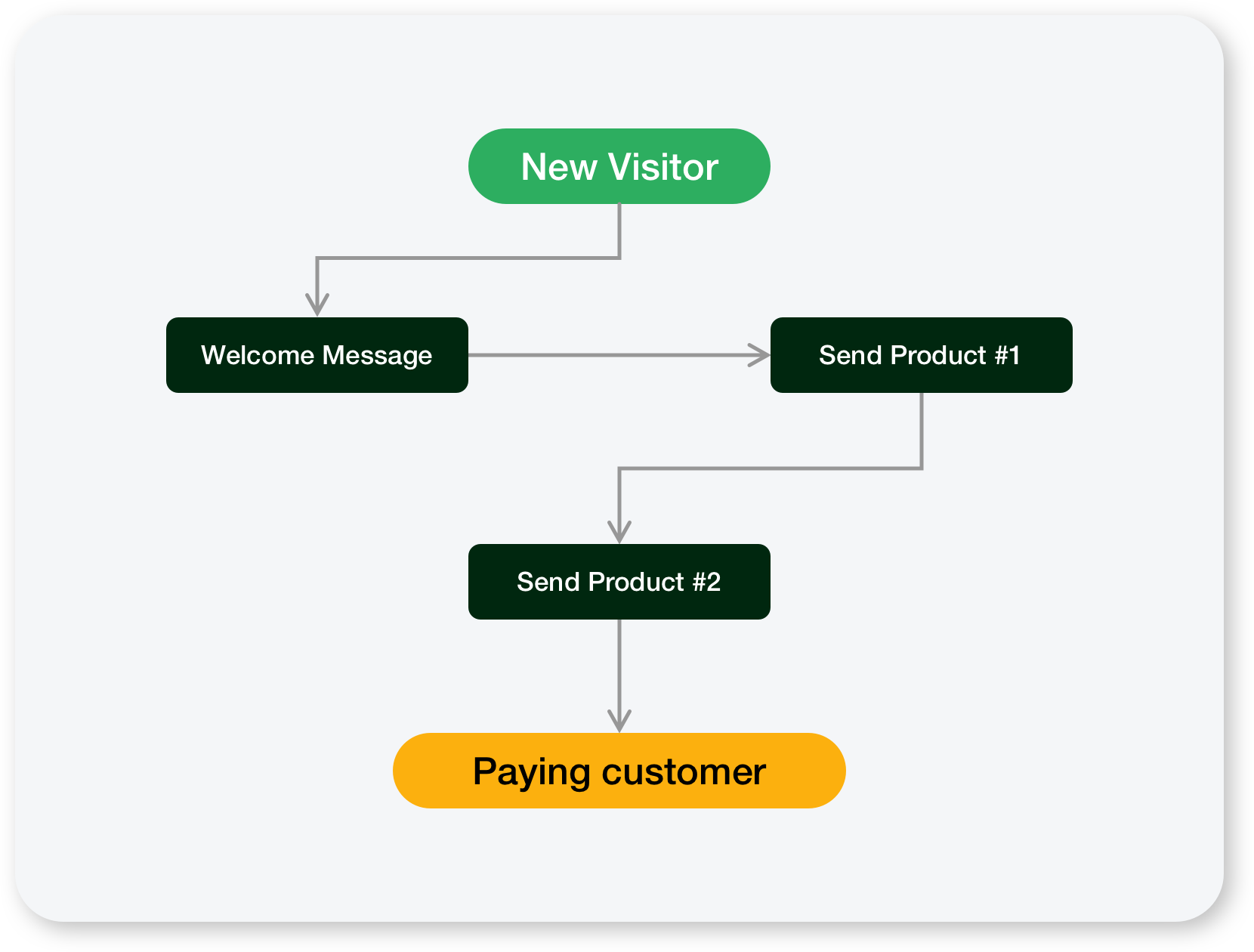 New Visitor

Welcome Message

Send Product #1

Send Product #2

Paying customer